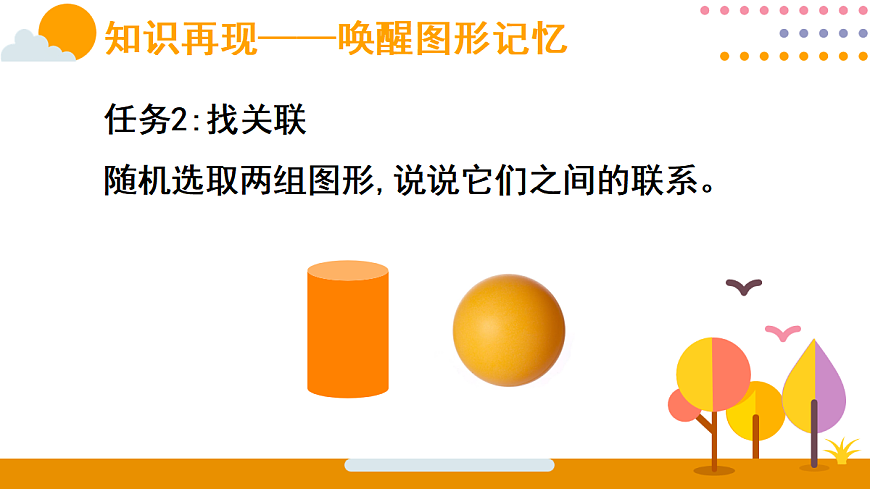 知识再现——唤醒图形记忆

任务2:找关联

随机选取两组图形,说说它们之间的联系。